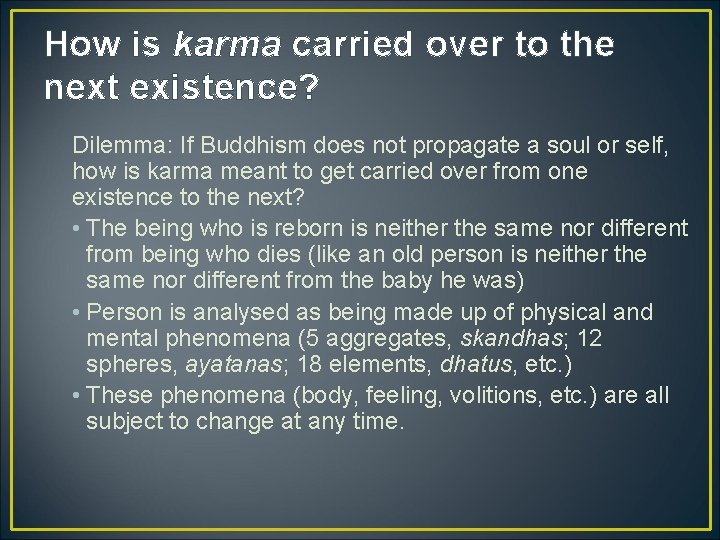 How is karma carried over to the next existence?

Dilemma: If Buddhism does not propagate a soul or self, how is karma meant to get carried over from one existence to the next?

• The being who is reborn is neither the same nor different from being who dies (like an old person is neither the same nor different from the baby he was)

• Person is analysed as being made up of physical and mental phenomena (5 aggregates, skandhas; 12 spheres, ayatanas; 18 elements, dhatus, etc.)

• These phenomena (body, feeling, volitions, etc.) are all subject to change at any time.